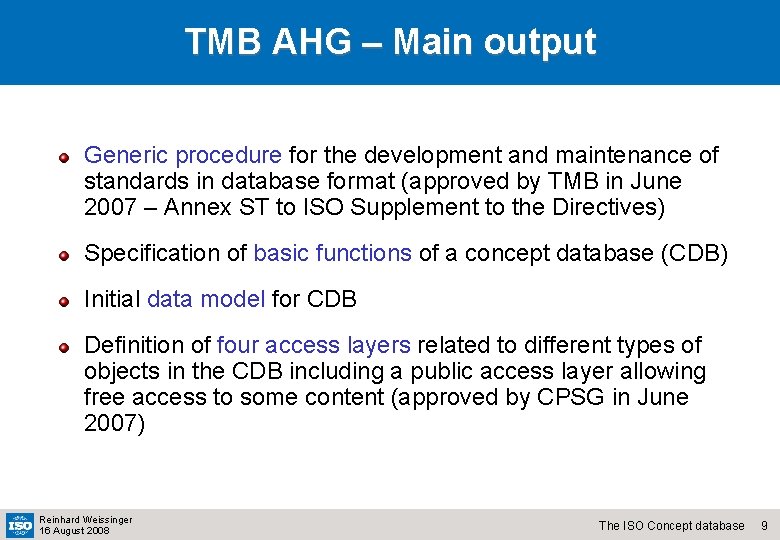 TMB AHG – Main output

Generic procedure for the development and maintenance of standards in database format (approved by TMB in June 2007 – Annex ST to ISO Supplement to the Directives)

Specification of basic functions of a concept database (CDB)

Initial data model for CDB

Definition of four access layers related to different types of objects in the CDB including a public access layer allowing free access to some content (approved by CPSG in June 2007)

ISO

Reinhard Weissinger
16 August 2008

The ISO Concept database 9